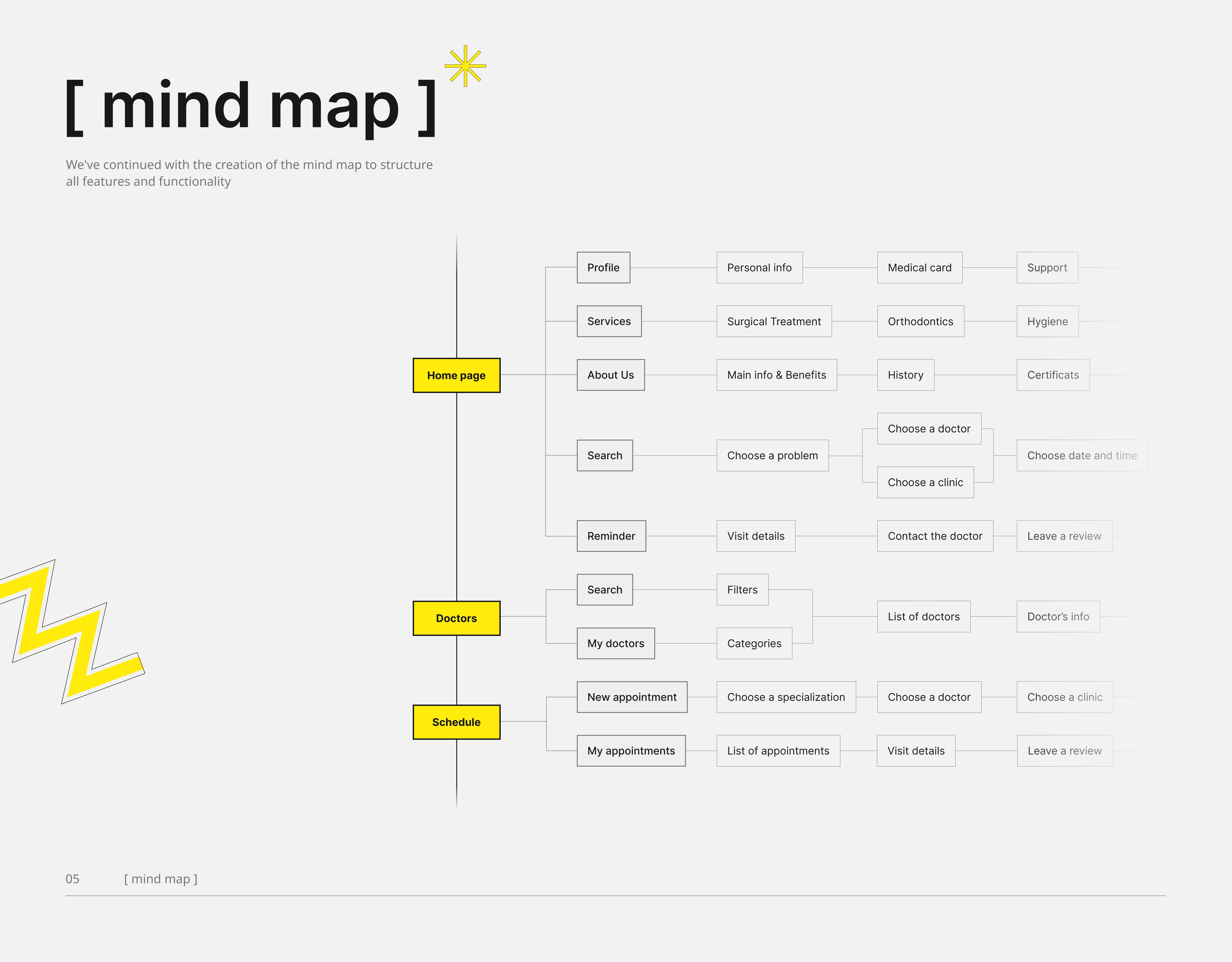 [ mind map ]

We've continued with the creation of the mind map to structure all features and functionality

Home page

Profile
Personal info
Medical card
Support

Services
Surgical Treatment
Orthodontics
Hygiene

About Us
Main info & Benefits
History
Certificats

Search
Choose a problem
Choose a doctor
Choose a clinic
Choose date and time

Reminder
Visit details
Contact the doctor
Leave a review

Doctors

Search
Filters
My doctors
Categories
List of doctors
Doctor's info

Schedule

New appointment
Choose a specialization
Choose a doctor
Choose a clinic

My appointments
List of appointments
Visit details
Leave a review

05 [ mind map ]